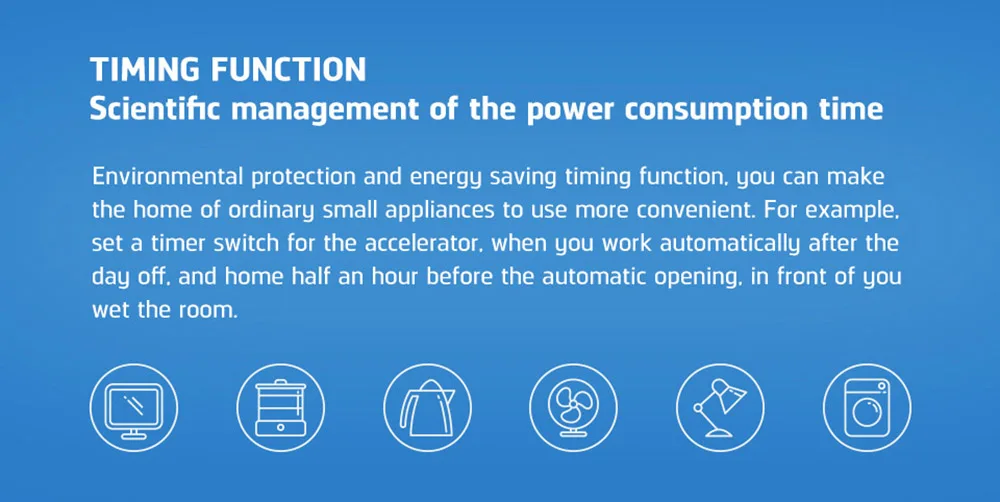 TIMING FUNCTION
Scientific management of the power consumption time

Environmental protection and energy saving timing function, you can make the home of ordinary small appliances to use more convenient. For example, set a timer switch for the accelerator, when you work automatically after the day off, and home half an hour before the automatic opening, in front of you wet the room.